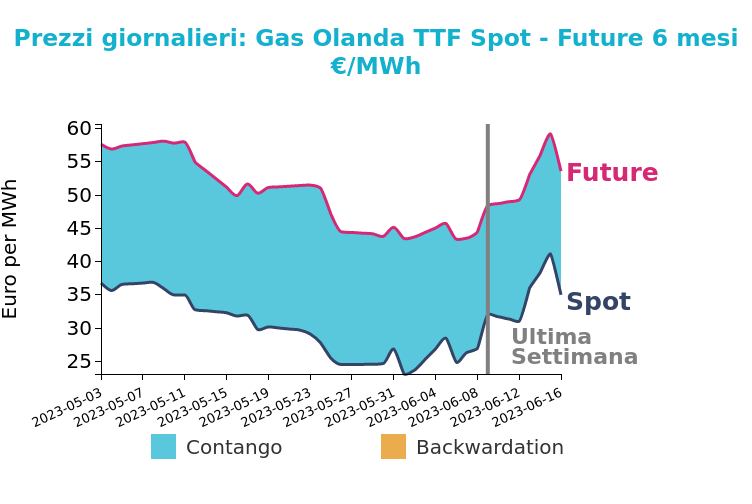 Prezzi giornalieri: Gas Olanda TTF Spot - Future 6 mesi
€/MWh

Euro per MWh

60
55
50
45
40
35
30
25

Future
Spot
Ultima Settimana

2023-05-03
2023-05-07
2023-05-11
2023-05-15
2023-05-19
2023-05-23
2023-05-27
2023-05-31
2023-06-04
2023-06-08
2023-06-12
2023-06-16

Contango
Backwardation